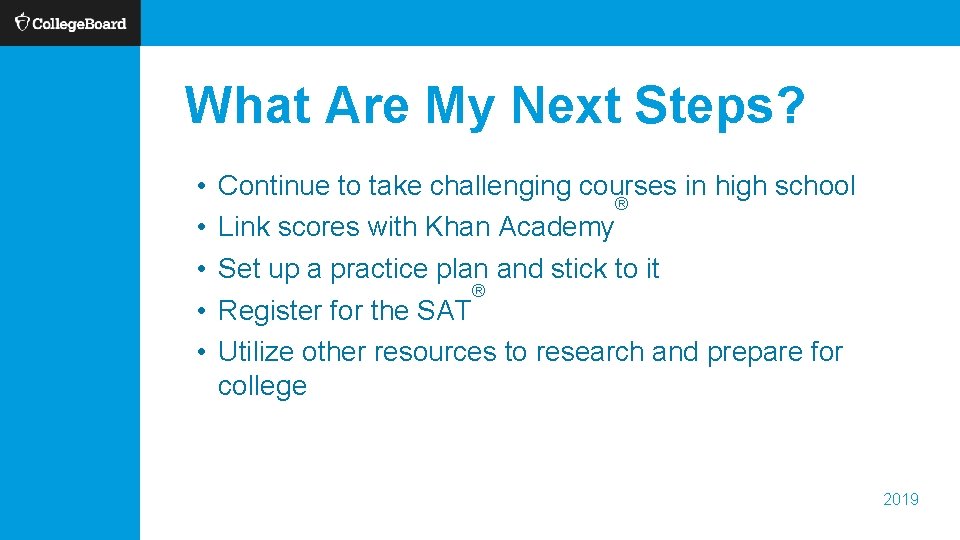 CollegeBoard

What Are My Next Steps?

• Continue to take challenging courses in high school
• Link scores with Khan Academy®
• Set up a practice plan and stick to it
• Register for the SAT®
• Utilize other resources to research and prepare for college

2019